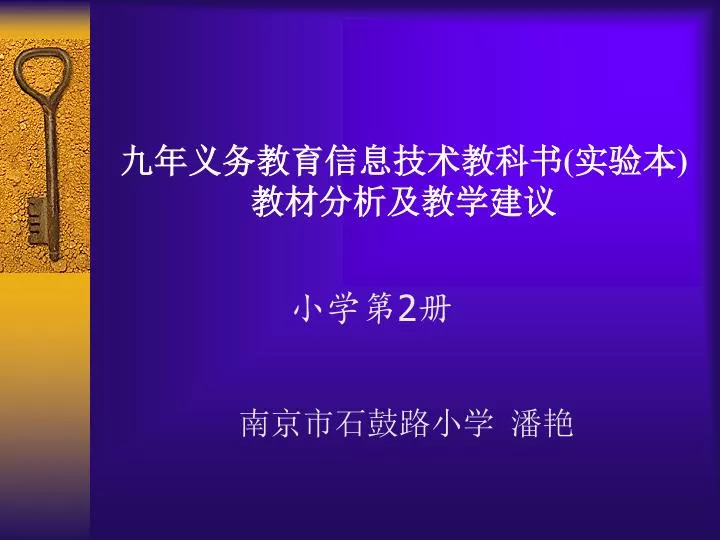 九年义务教育信息技术教科书(实验本)
教材分析及教学建议

小学第2册

南京市石鼓路小学 潘艳